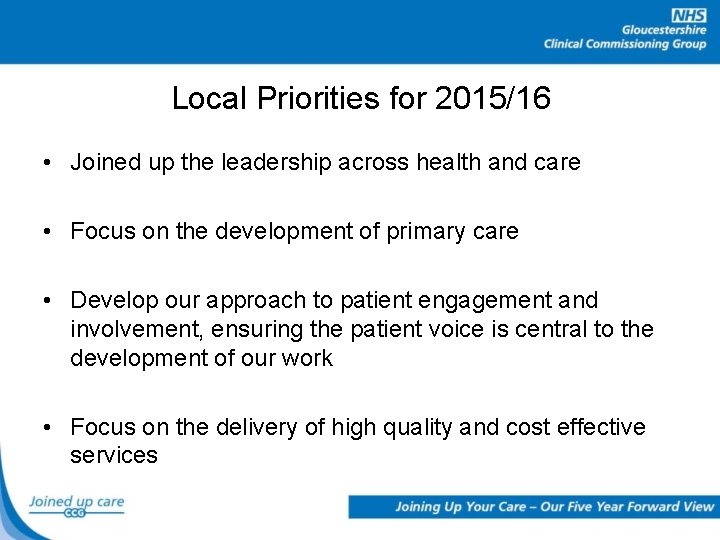 NHS
Gloucestershire
Clinical Commissioning Group

Local Priorities for 2015/16

• Joined up the leadership across health and care

• Focus on the development of primary care

• Develop our approach to patient engagement and involvement, ensuring the patient voice is central to the development of our work

• Focus on the delivery of high quality and cost effective services

Joined up care
CCG

Joining Up Your Care – Our Five Year Forward View